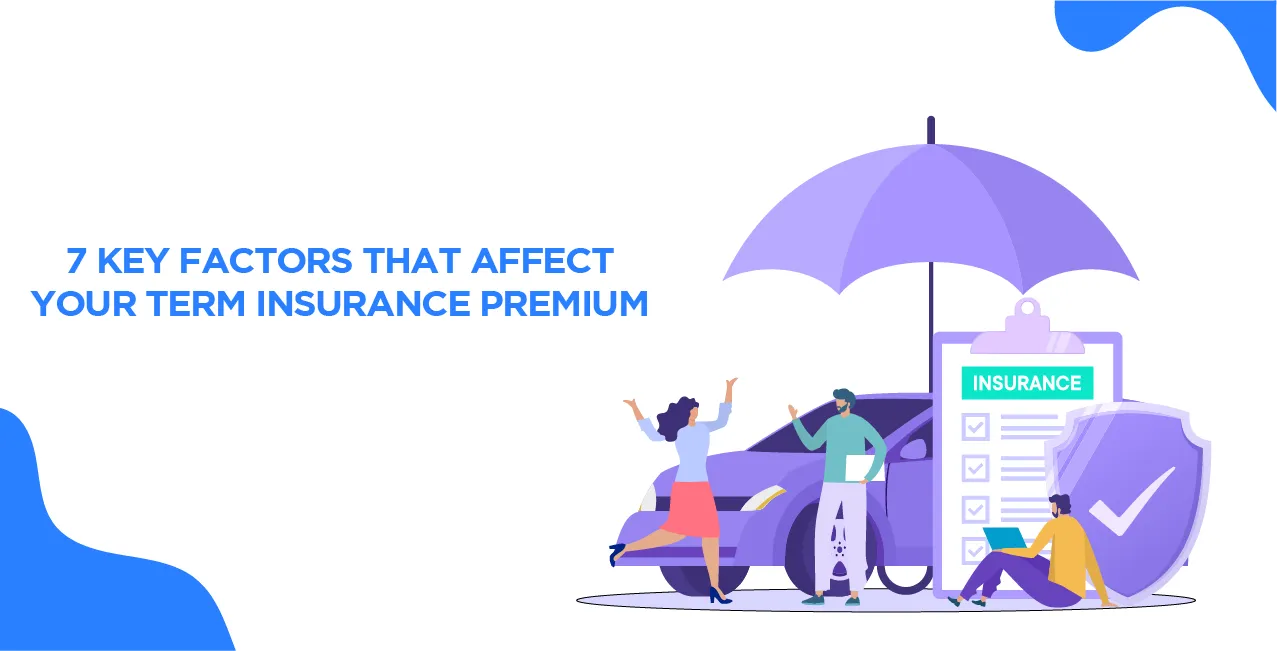 7 KEY FACTORS THAT AFFECT YOUR TERM INSURANCE PREMIUM

INSURANCE